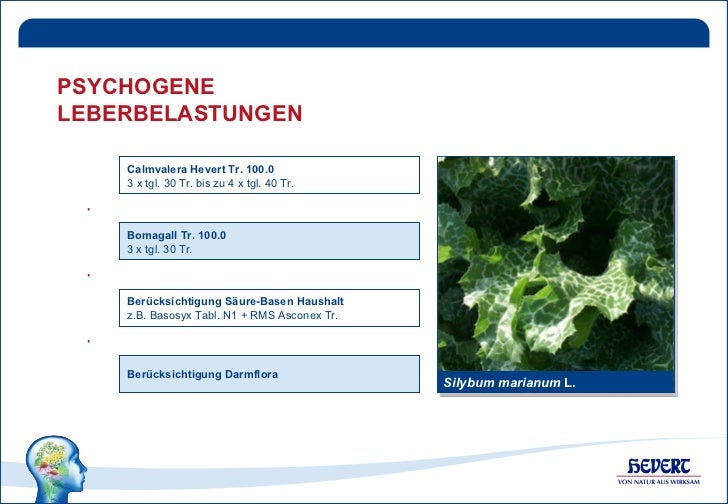 PSYCHOGENE LEBERBELASTUNGEN

Calmvalera Hevert Tr. 100.0
3 x tgl. 30 Tr. bis zu 4 x tgl. 40 Tr.

Bomagall Tr. 100.0
3 x tgl. 30 Tr.

Berücksichtigung Säure-Basen Haushalt
z.B. Basosyx Tabl. N1 + RMS Asconex Tr.

Berücksichtigung Darmflora

Silybum marianum L.

HEVERT
VON NATUR AUS WIRKSAM